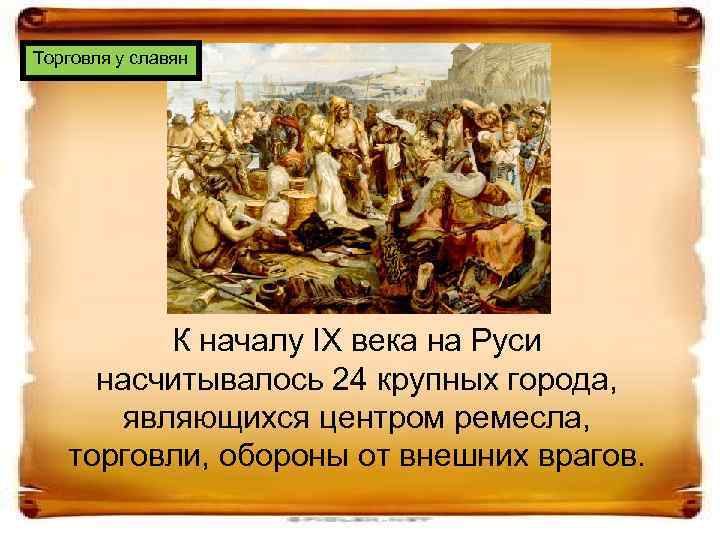 Торговля у славян

К началу IX века на Руси насчитывалось 24 крупных города, являющихся центром ремесла, торговли, обороны от внешних врагов.